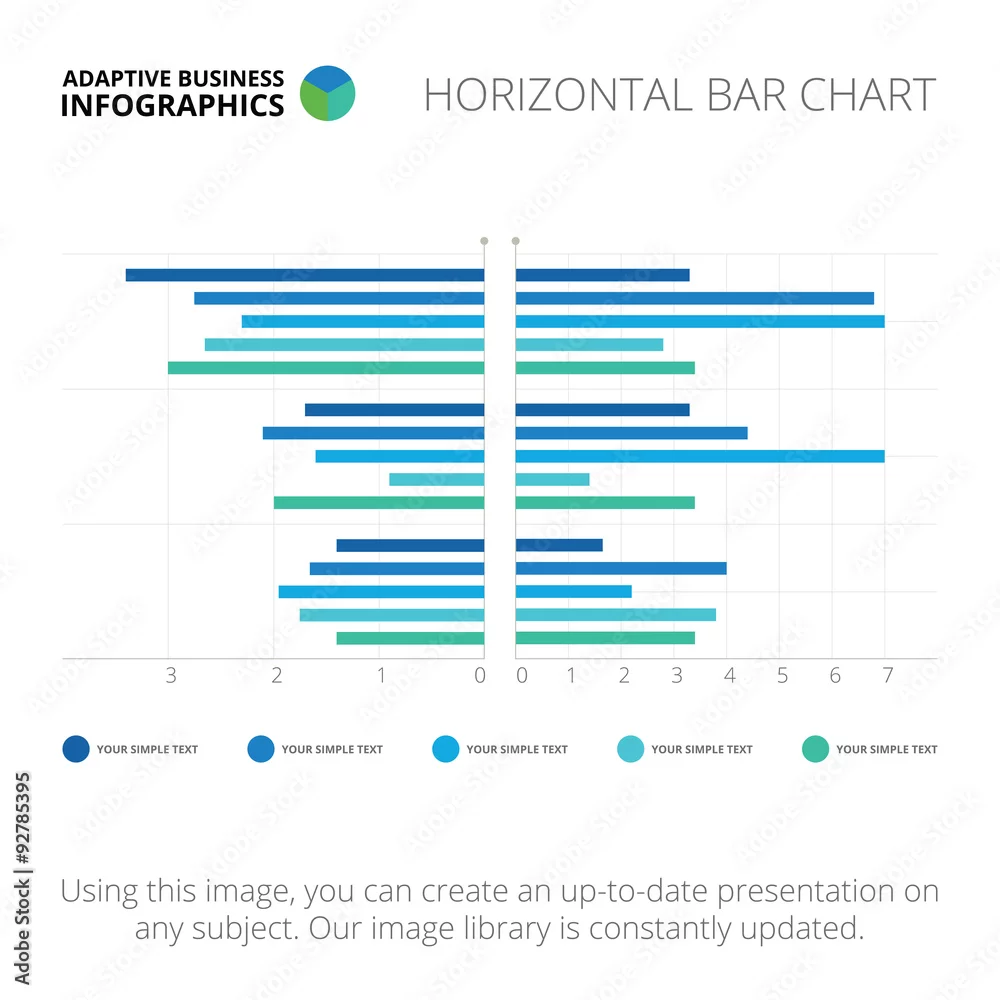 ADAPTIVE BUSINESS
INFOGRAPHICS

HORIZONTAL BAR CHART

3 2 1 0 0 1 2 3 4 5 6 7

YOUR SIMPLE TEXT
YOUR SIMPLE TEXT
YOUR SIMPLE TEXT
YOUR SIMPLE TEXT
YOUR SIMPLE TEXT

Using this image, you can create an up-to-date presentation on any subject. Our image library is constantly updated.

Adobe Stock | #92785395